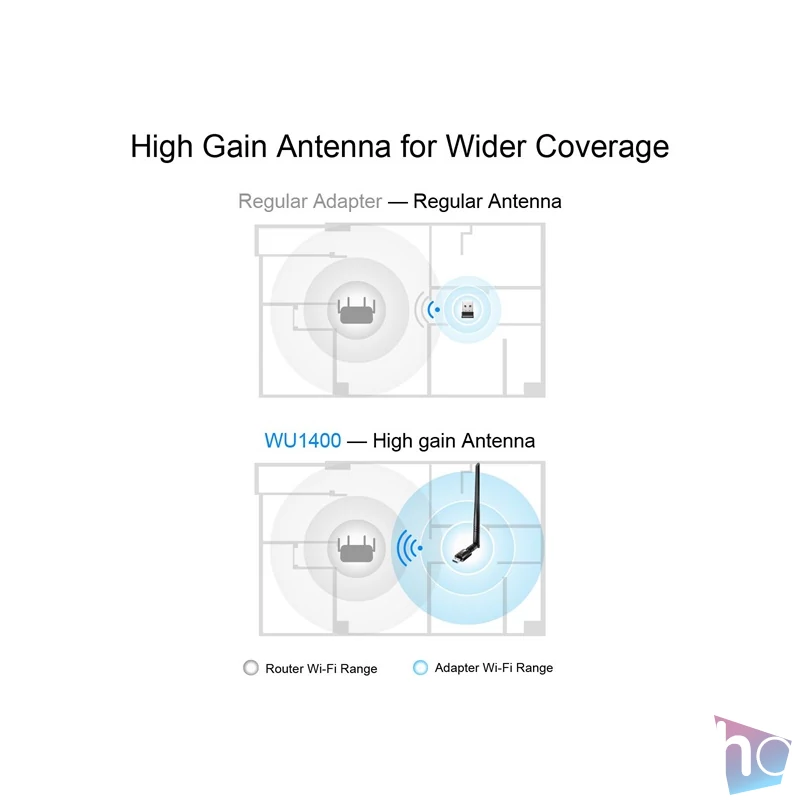 High Gain Antenna for Wider Coverage

Regular Adapter — Regular Antenna

WU1400 — High gain Antenna

Router Wi-Fi Range

Adapter Wi-Fi Range

hc